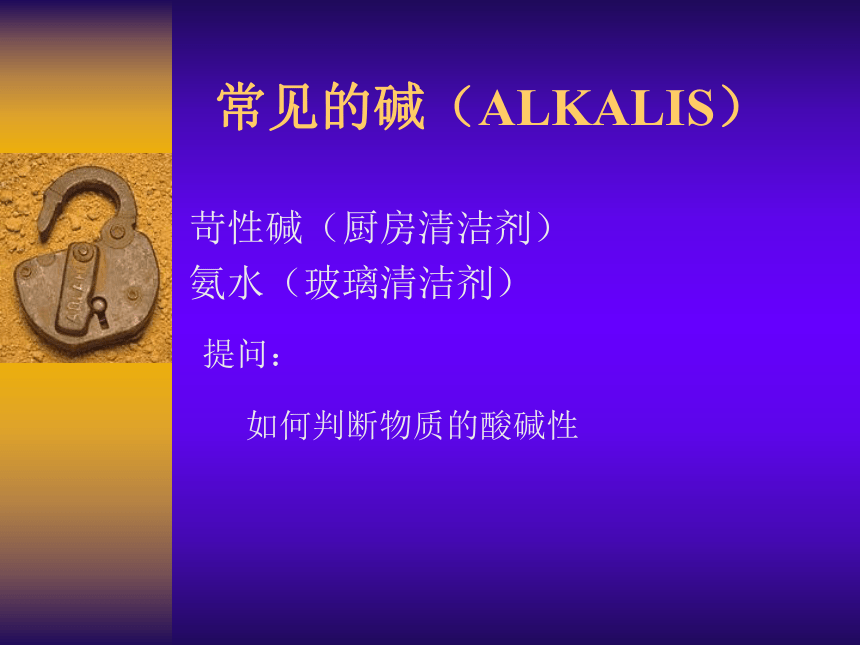 常见的碱（ALKALIS）

苛性碱（厨房清洁剂）
氨水（玻璃清洁剂）

提问：

如何判断物质的酸碱性